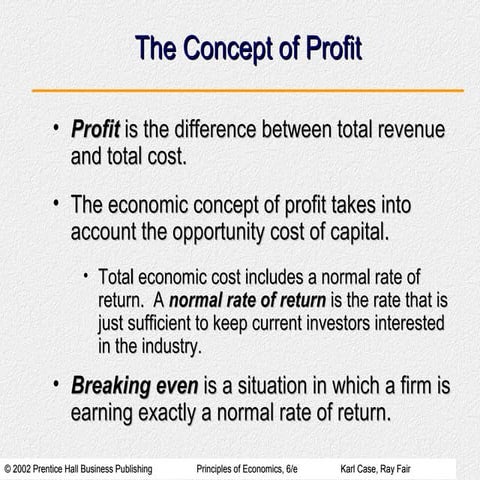 The Concept of Profit

• Profit is the difference between total revenue and total cost.

• The economic concept of profit takes into account the opportunity cost of capital.

• Total economic cost includes a normal rate of return. A normal rate of return is the rate that is just sufficient to keep current investors interested in the industry.

• Breaking even is a situation in which a firm is earning exactly a normal rate of return.

© 2002 Prentice Hall Business Publishing Principles of Economics, 6/e Karl Case, Ray Fair